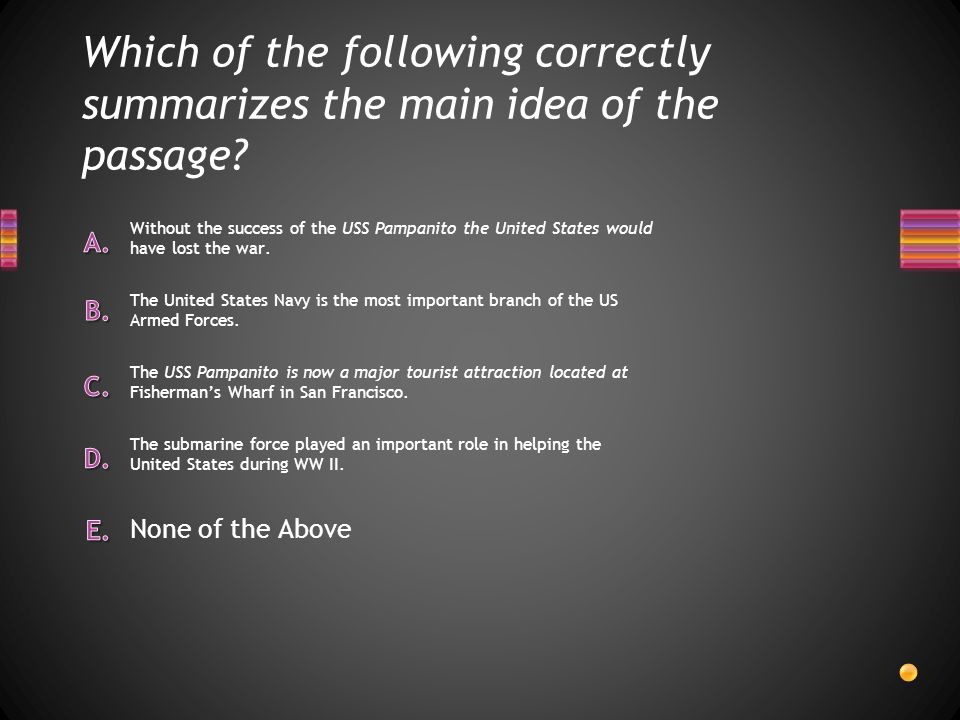 Which of the following correctly summarizes the main idea of the passage?

A. Without the success of the USS Pampanito the United States would have lost the war.

B. The United States Navy is the most important branch of the US Armed Forces.

C. The USS Pampanito is now a major tourist attraction located at Fisherman's Wharf in San Francisco.

D. The submarine force played an important role in helping the United States during WW II.

E. None of the Above